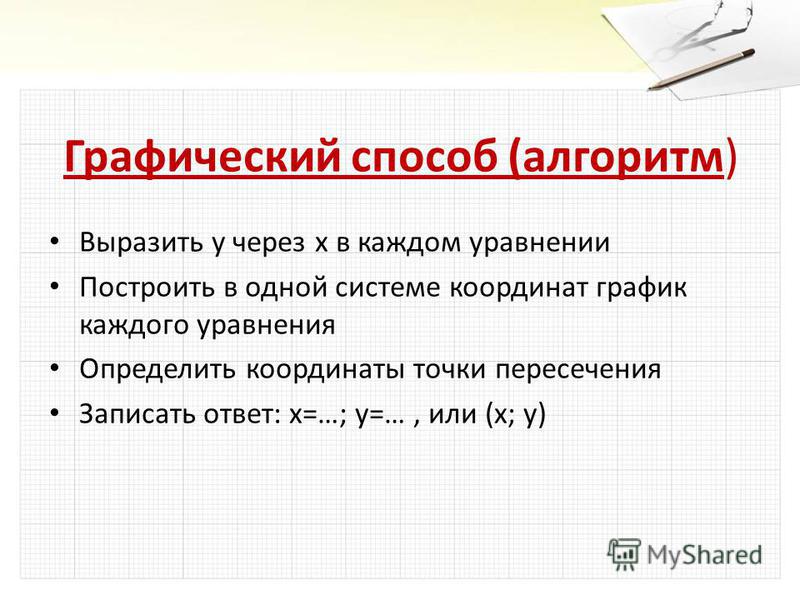 Графический способ (алгоритм)

• Выразить у через х в каждом уравнении
• Построить в одной системе координат график каждого уравнения
• Определить координаты точки пересечения
• Записать ответ: х=…; у=… , или (х; у)

MyShared